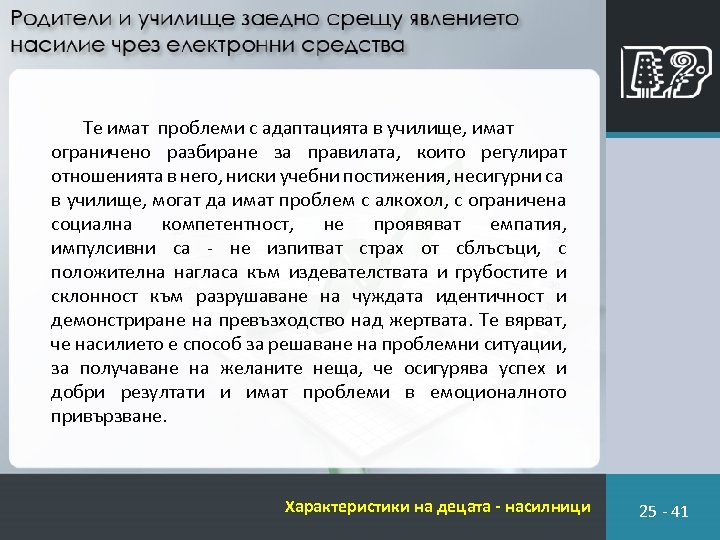 Родители и училище заедно срещу явлението насилие чрез електронни средства

Те имат проблеми с адаптацията в училище, имат ограничено разбиране за правилата, които регулират отношенията в него, ниски учебни постижения, несигурни са в училище, могат да имат проблем с алкохол, с ограничена социална компетентност, не проявяват емпатия, импулсивни са - не изпитват страх от сблъсъци, с положителна нагласа към издевателствата и грубостите и склонност към разрушаване на чуждата идентичност и демонстриране на превъзходство над жертвата. Те вярват, че насилието е способ за решаване на проблемни ситуации, за получаване на желаните неща, че осигурява успех и добри резултати и имат проблеми в емоционалното привързване.

Характеристики на децата - насилници

25 - 41